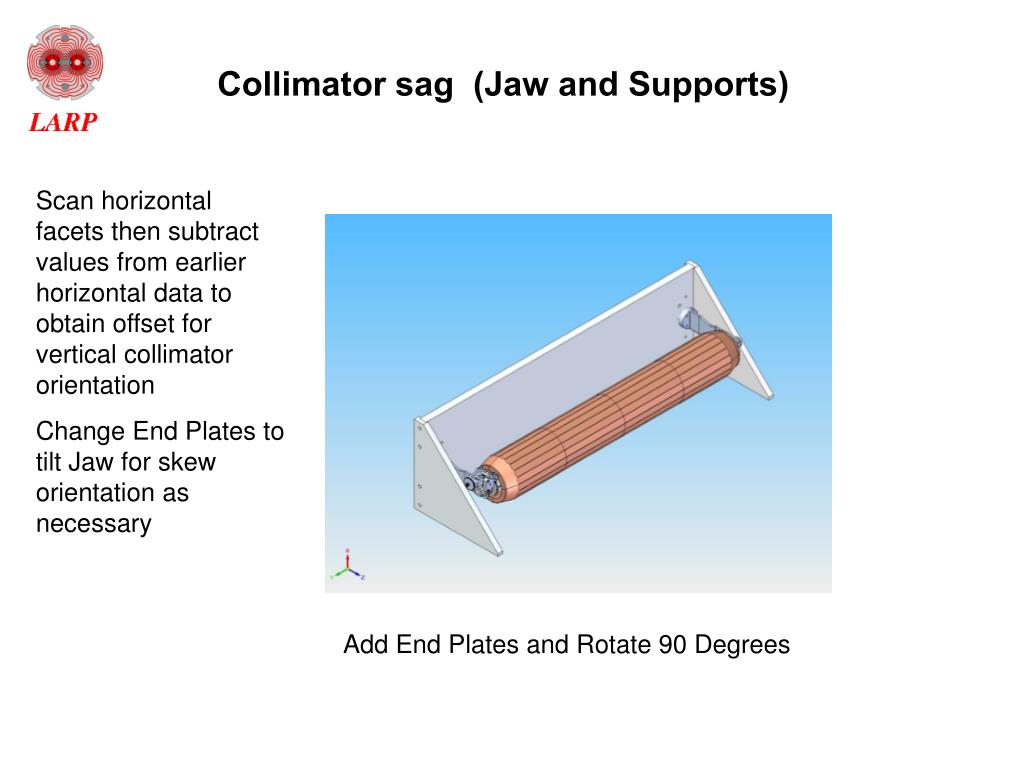 LARP

Collimator sag (Jaw and Supports)

Scan horizontal facets then subtract values from earlier horizontal data to obtain offset for vertical collimator orientation

Change End Plates to tilt Jaw for skew orientation as necessary

Add End Plates and Rotate 90 Degrees